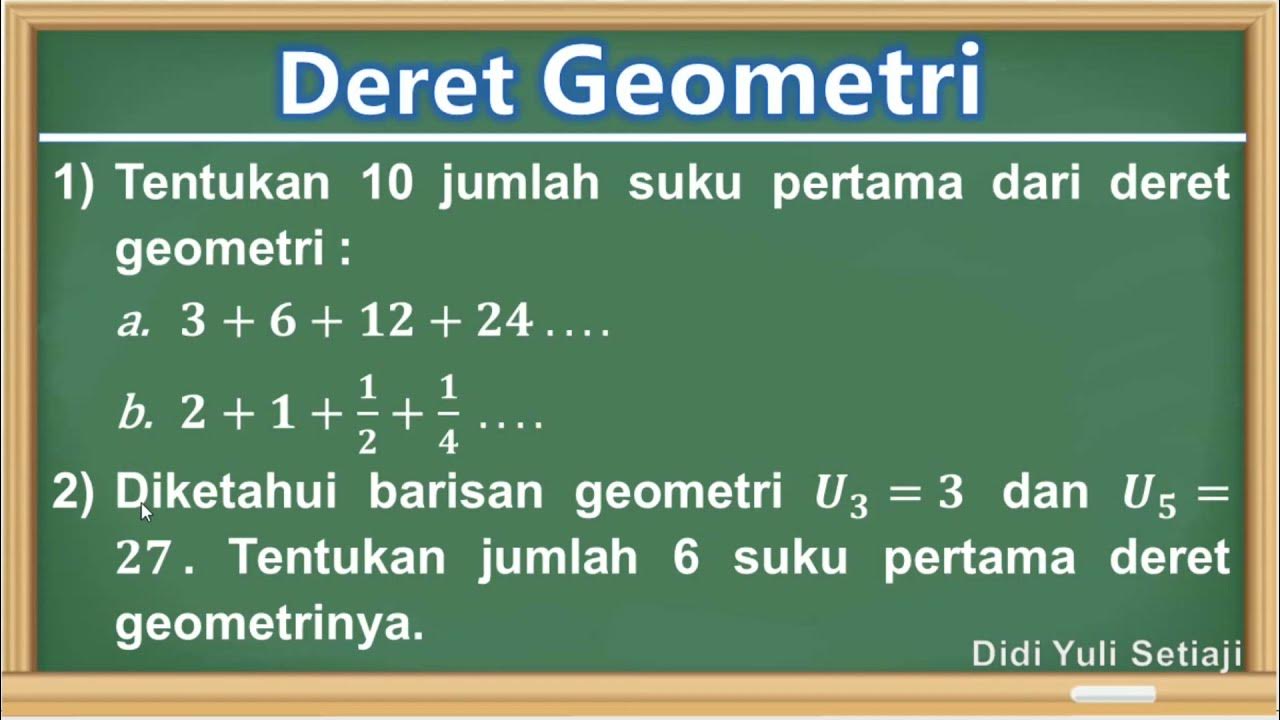 Deret Geometri

1) Tentukan 10 jumlah suku pertama dari deret geometri :

a. $3 + 6 + 12 + 24 \ldots.$

b. $2 + 1 + \frac{1}{2} + \frac{1}{4} \ldots.$

2) Diketahui barisan geometri $U_3 = 3$ dan $U_5 = 27$. Tentukan jumlah 6 suku pertama deret geometrinya.

Didi Yuli Setiaji